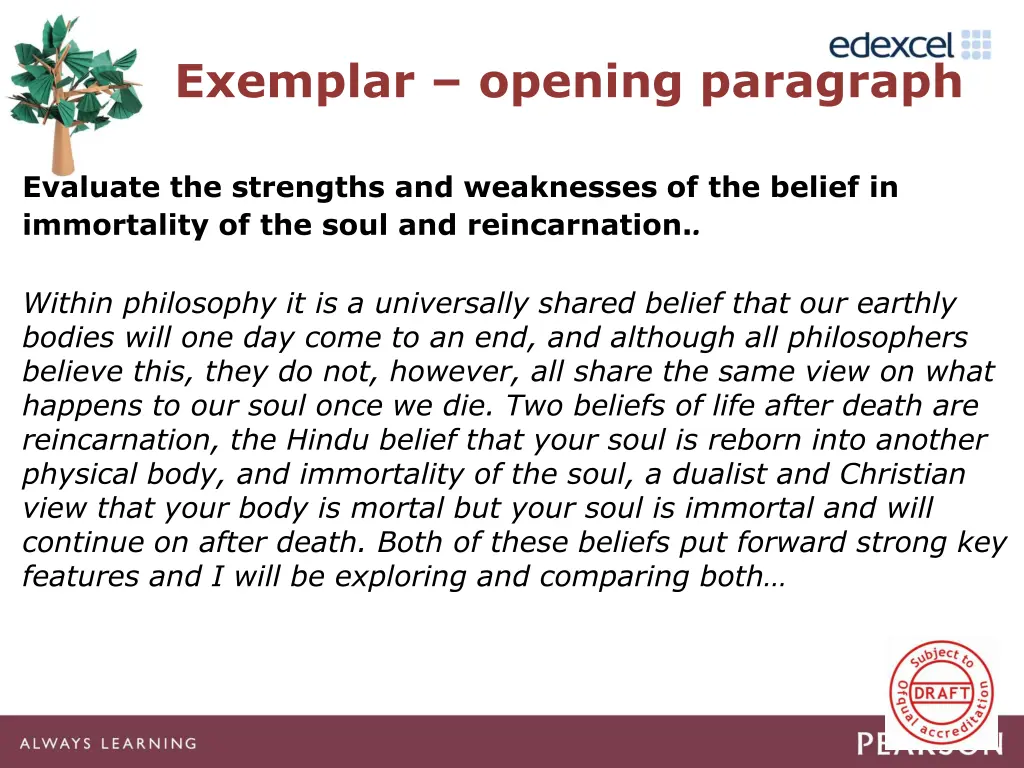 edexcel

Exemplar – opening paragraph

Evaluate the strengths and weaknesses of the belief in immortality of the soul and reincarnation..

Within philosophy it is a universally shared belief that our earthly bodies will one day come to an end, and although all philosophers believe this, they do not, however, all share the same view on what happens to our soul once we die. Two beliefs of life after death are reincarnation, the Hindu belief that your soul is reborn into another physical body, and immortality of the soul, a dualist and Christian view that your body is mortal but your soul is immortal and will continue on after death. Both of these beliefs put forward strong key features and I will be exploring and comparing both…

Subject to Ofqual accreditation DRAFT

ALWAYS LEARNING

PEARSON